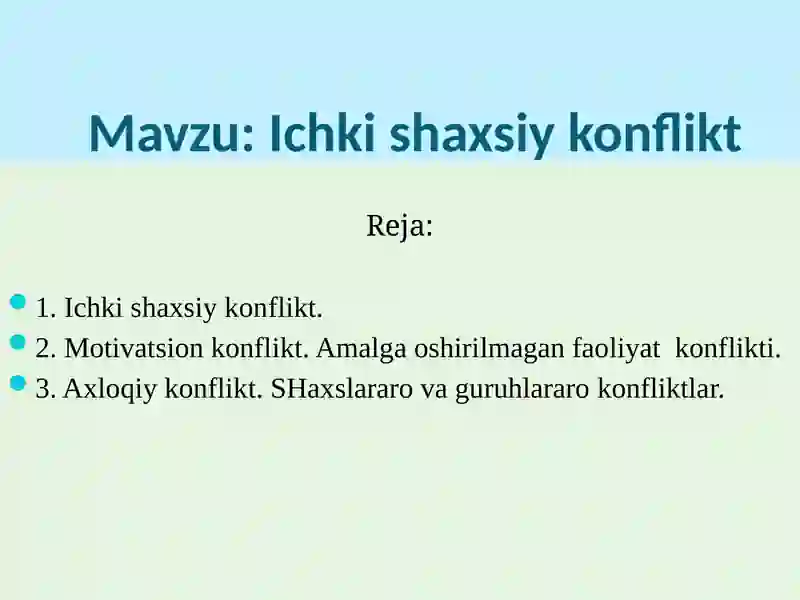 Mavzu: Ichki shaxsiy konflikt

Reja:

1. Ichki shaxsiy konflikt.
2. Motivatsion konflikt. Amalga oshirilmagan faoliyat konflikti.
3. Axloqiy konflikt. SHaxslararo va guruhlararo konfliktlar.